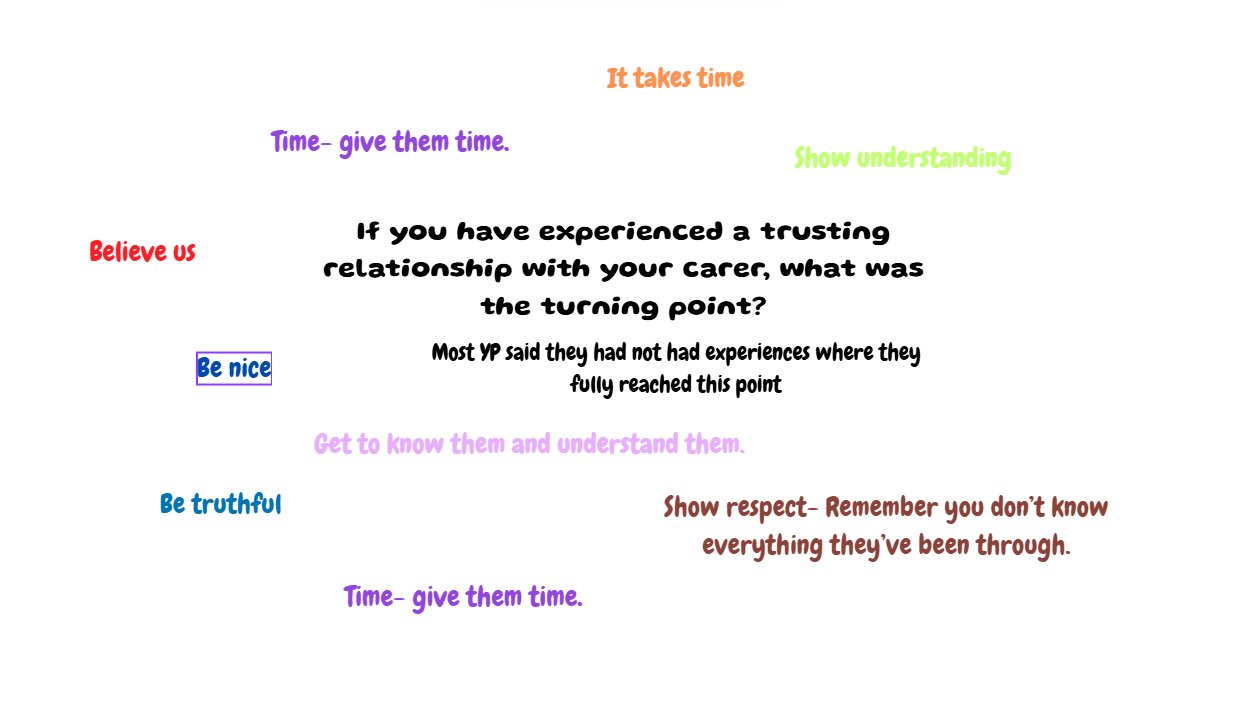 It takes time

Time- give them time.

Show understanding

Believe us

If you have experienced a trusting relationship with your carer, what was the turning point?

Be nice

Most YP said they had not had experiences where they fully reached this point

Get to know them and understand them.

Be truthful

Show respect- Remember you don't know everything they've been through.

Time- give them time.